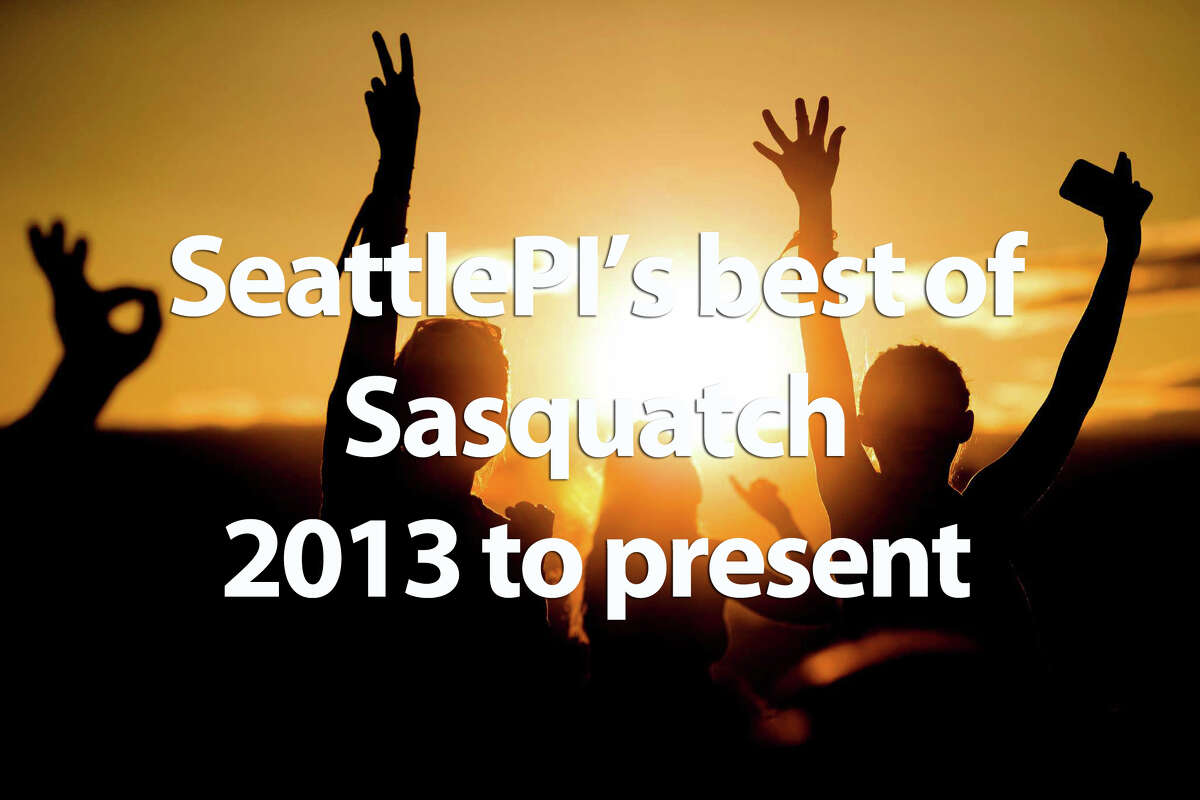 SeattlePI's best of Sasquatch 2013 to present